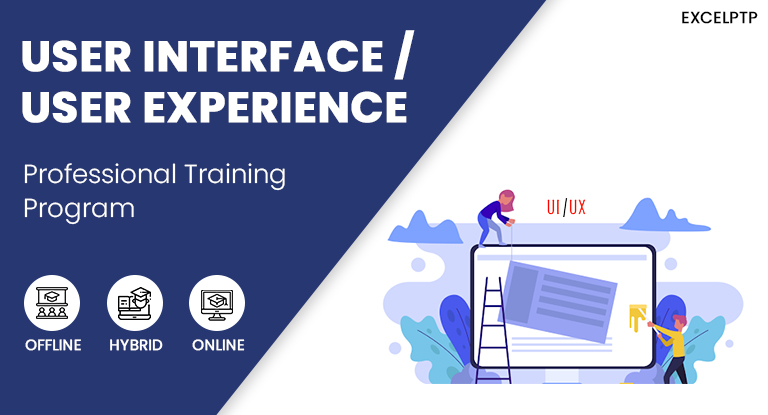 EXCELPTP

USER INTERFACE / USER EXPERIENCE

Professional Training Program

UI/UX

OFFLINE HYBRID ONLINE